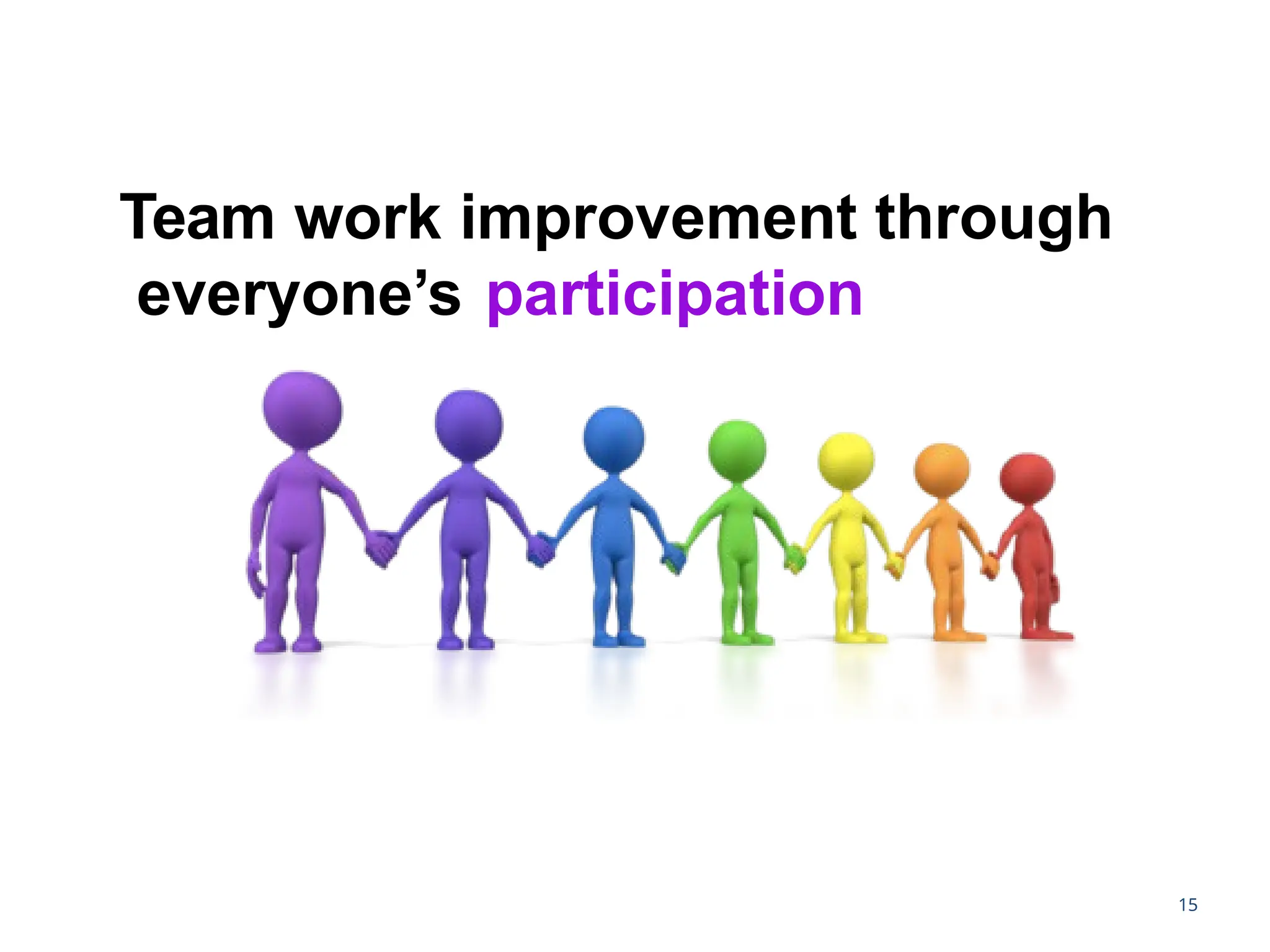 Team work improvement through everyone’s participation

15